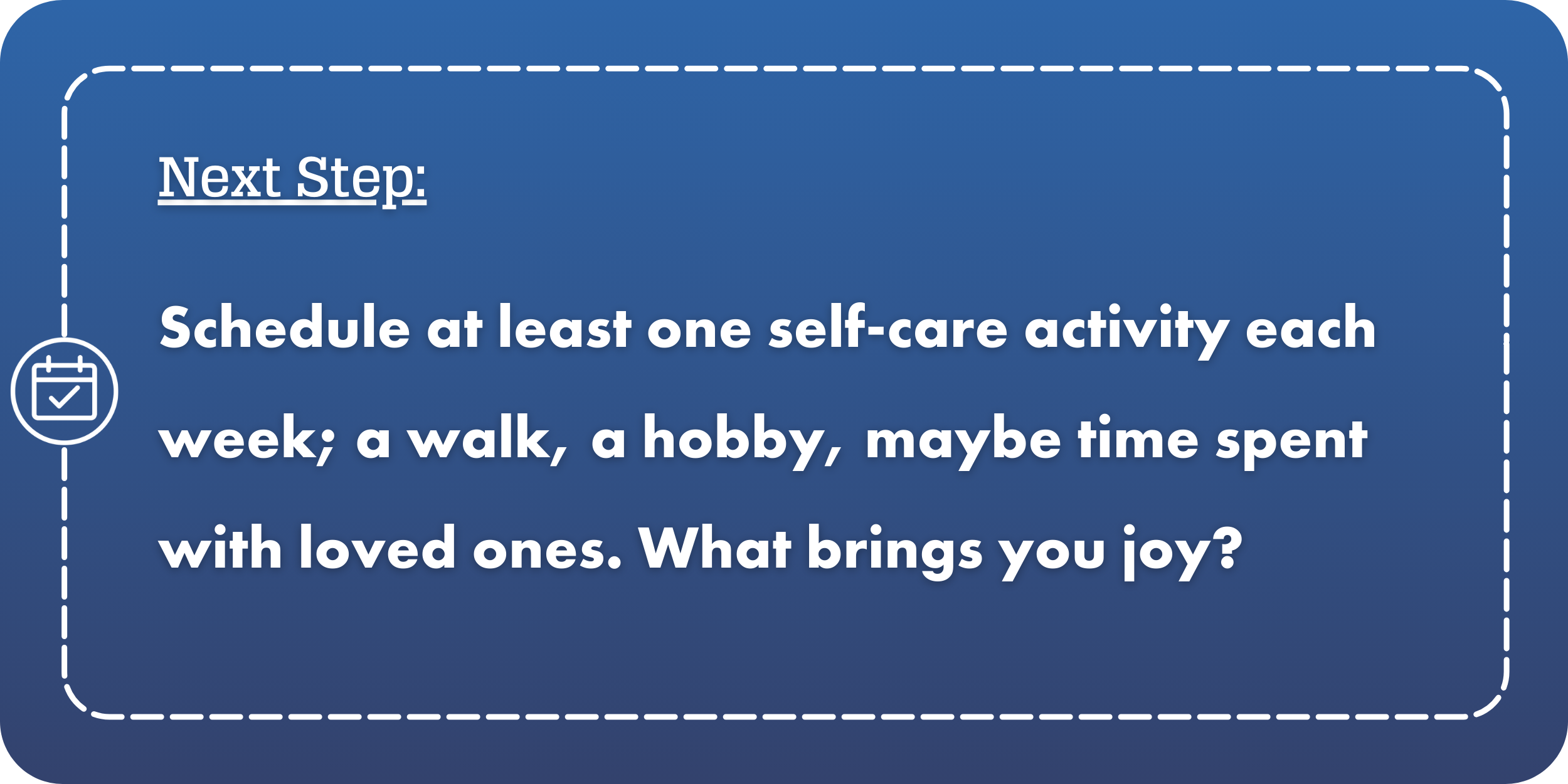 Next Step:

Schedule at least one self-care activity each week; a walk, a hobby, maybe time spent with loved ones. What brings you joy?